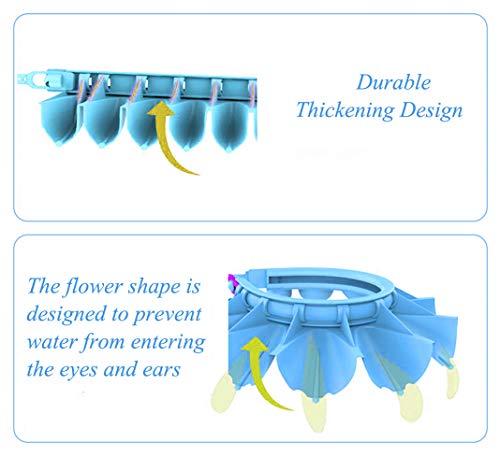 Durable
Thickening Design

The flower shape is designed to prevent water from entering the eyes and ears